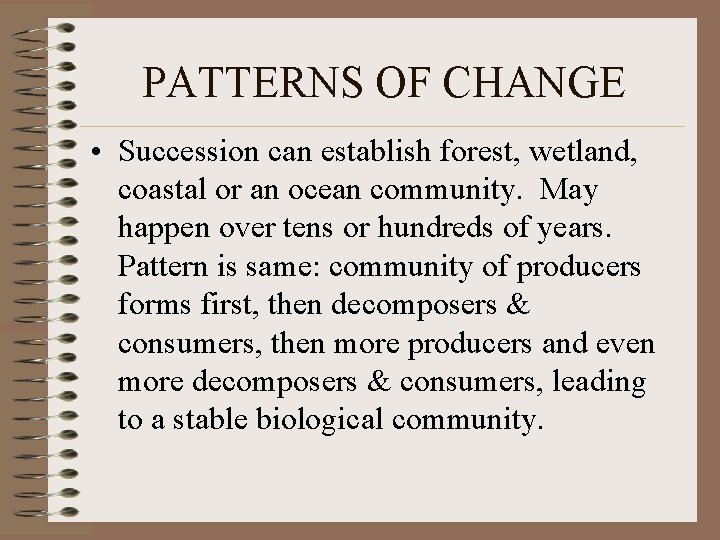 PATTERNS OF CHANGE

• Succession can establish forest, wetland, coastal or an ocean community. May happen over tens or hundreds of years. Pattern is same: community of producers forms first, then decomposers & consumers, then more producers and even more decomposers & consumers, leading to a stable biological community.